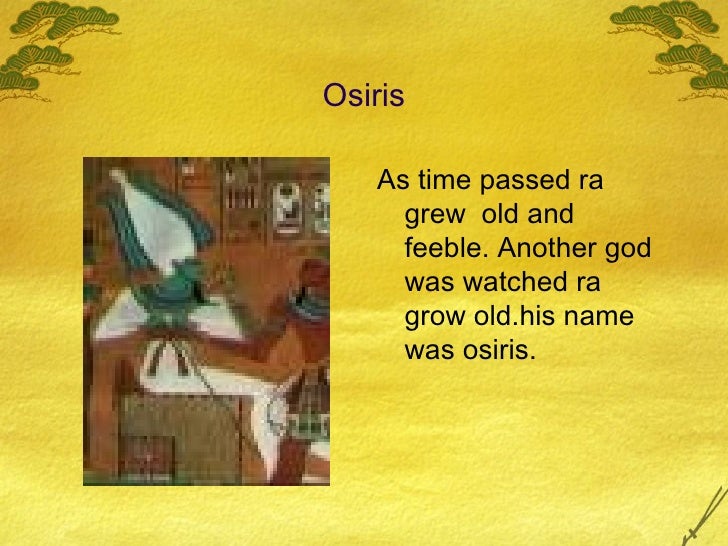 Osiris

As time passed ra grew old and feeble. Another god was watched ra grow old.his name was osiris.